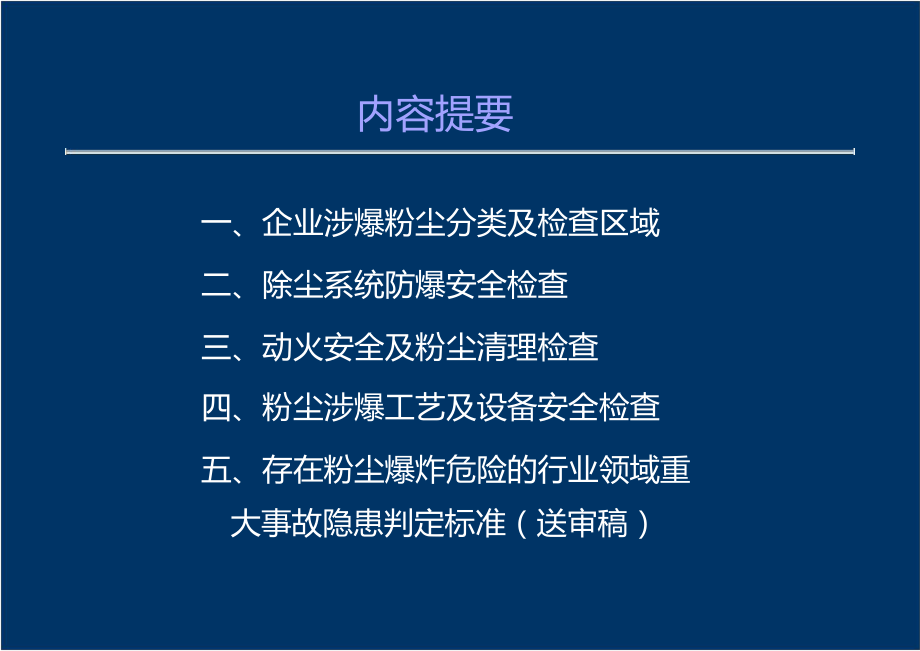 内容提要

一、企业涉爆粉尘分类及检查区域

二、除尘系统防爆安全检查

三、动火安全及粉尘清理检查

四、粉尘涉爆工艺及设备安全检查

五、存在粉尘爆炸危险的行业领域重大事故隐患判定标准（送审稿）